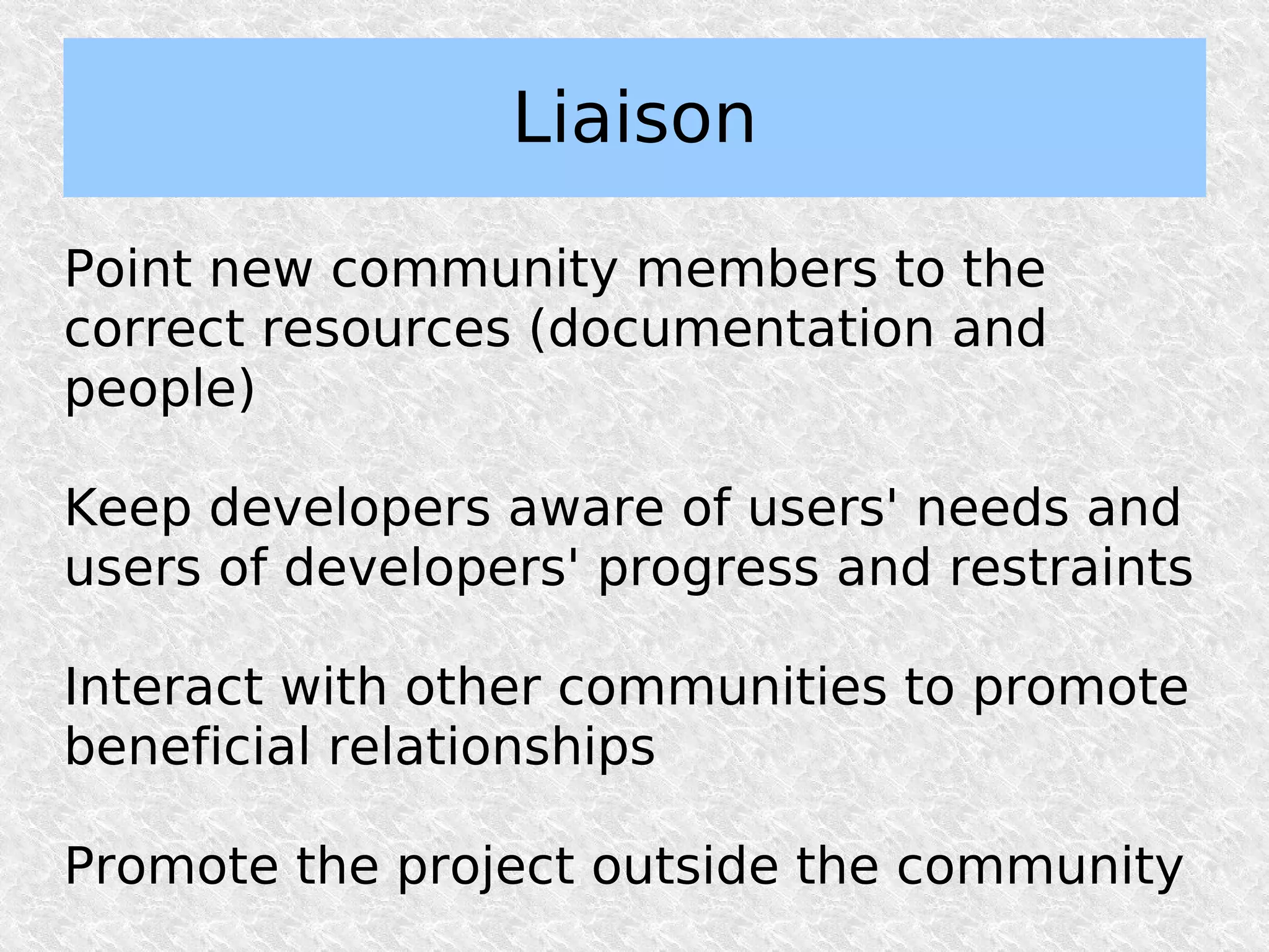 Liaison

Point new community members to the correct resources (documentation and people)

Keep developers aware of users' needs and users of developers' progress and restraints

Interact with other communities to promote beneficial relationships

Promote the project outside the community